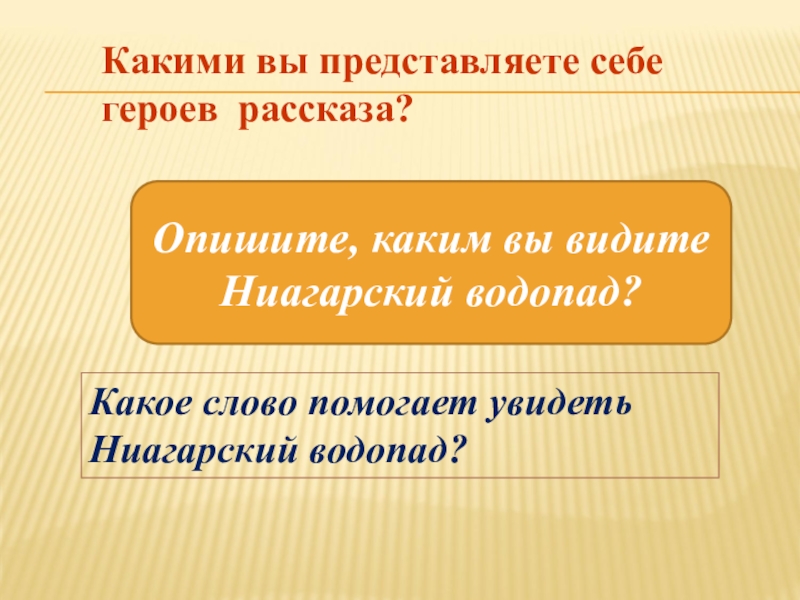 Какими вы представляете себе героев рассказа?

Опишите, каким вы видите Ниагарский водопад?

Какое слово помогает увидеть Ниагарский водопад?